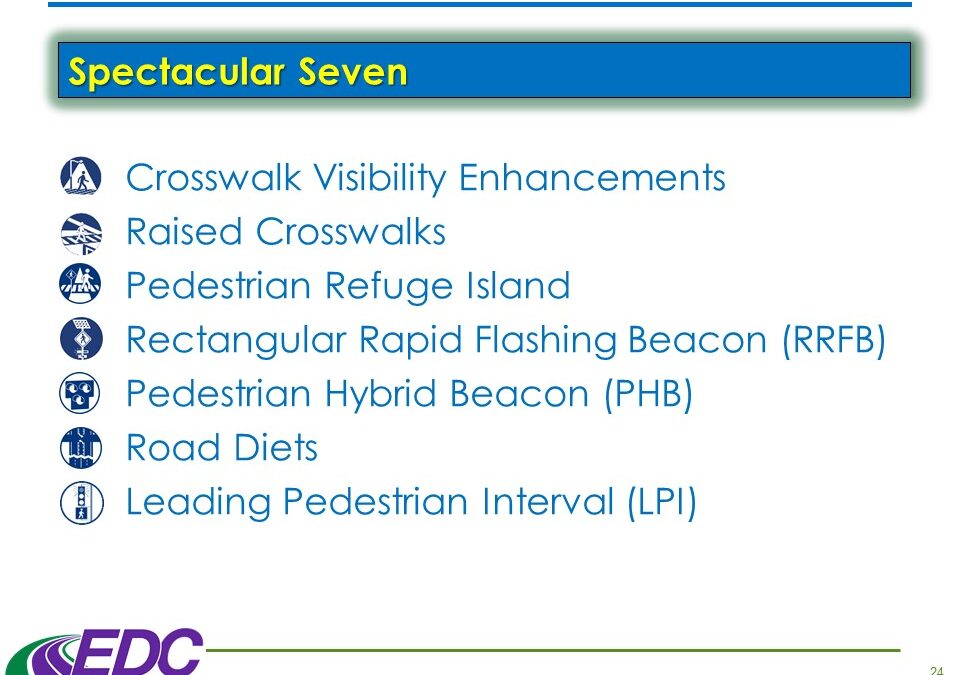 Spectacular Seven

Crosswalk Visibility Enhancements
Raised Crosswalks
Pedestrian Refuge Island
Rectangular Rapid Flashing Beacon (RRFB)
Pedestrian Hybrid Beacon (PHB)
Road Diets
Leading Pedestrian Interval (LPI)

EDC

24